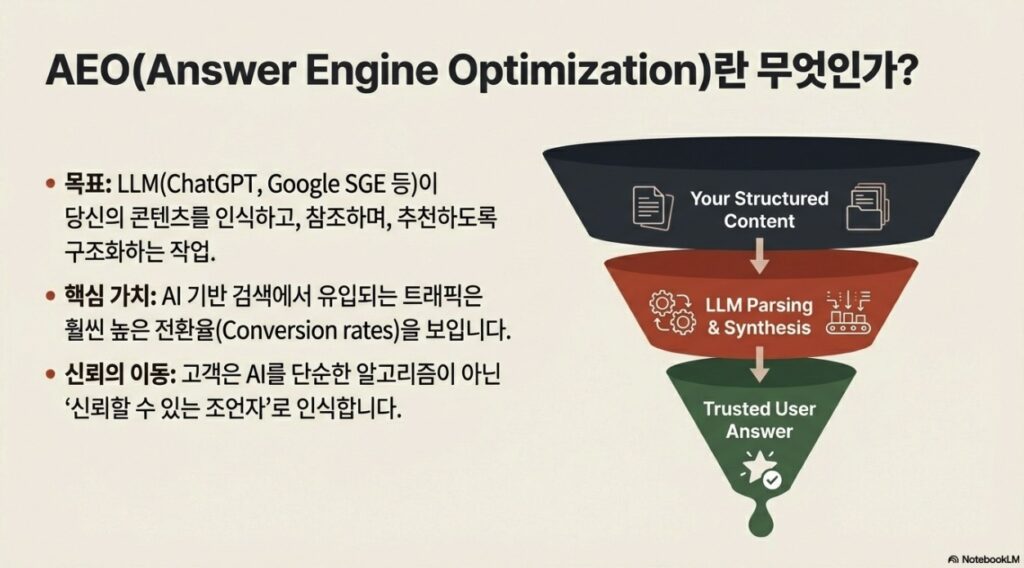 AEO(Answer Engine Optimization)란 무엇인가?

• 목표: LLM(ChatGPT, Google SGE 등)이 당신의 콘텐츠를 인식하고, 참조하며, 추천하도록 구조화하는 작업.

• 핵심 가치: AI 기반 검색에서 유입되는 트래픽은 훨씬 높은 전환율(Conversion rates)을 보입니다.

• 신뢰의 이동: 고객은 AI를 단순한 알고리즘이 아닌 '신뢰할 수 있는 조언자'로 인식합니다.

Your Structured Content

LLM Parsing & Synthesis

Trusted User Answer

NotebookLM